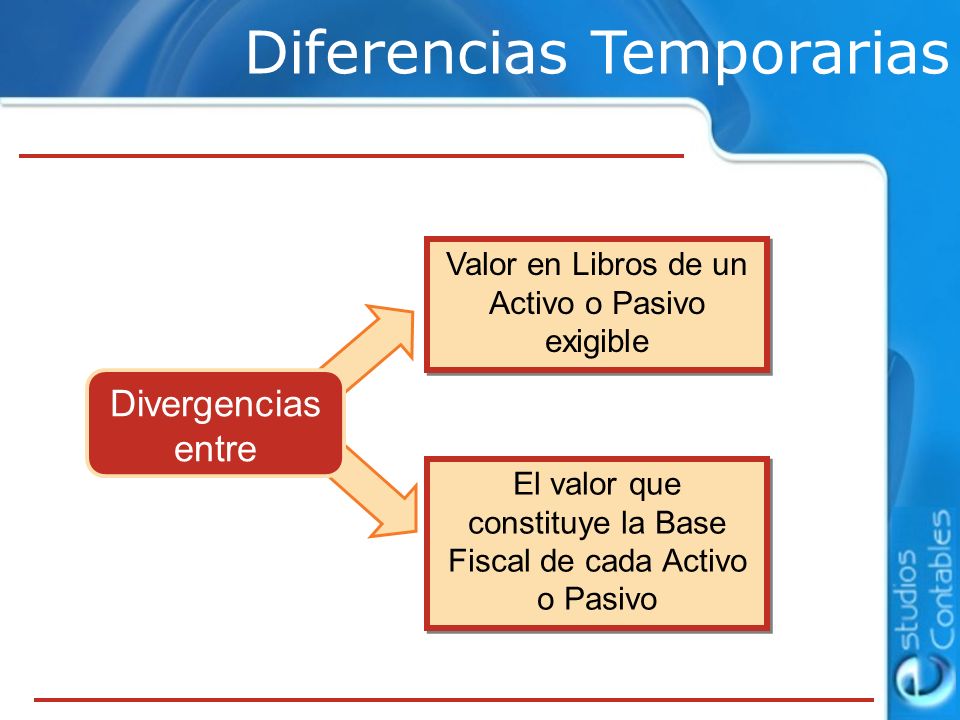 Diferencias Temporarias

Divergencias entre

Valor en Libros de un Activo o Pasivo exigible

El valor que constituye la Base Fiscal de cada Activo o Pasivo

estudios Contables